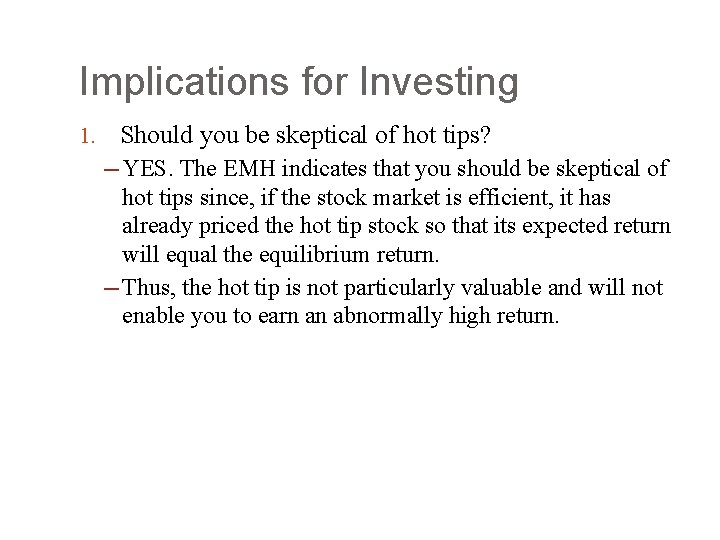 Implications for Investing

1. Should you be skeptical of hot tips?

– YES. The EMH indicates that you should be skeptical of hot tips since, if the stock market is efficient, it has already priced the hot tip stock so that its expected return will equal the equilibrium return.

– Thus, the hot tip is not particularly valuable and will not enable you to earn an abnormally high return.